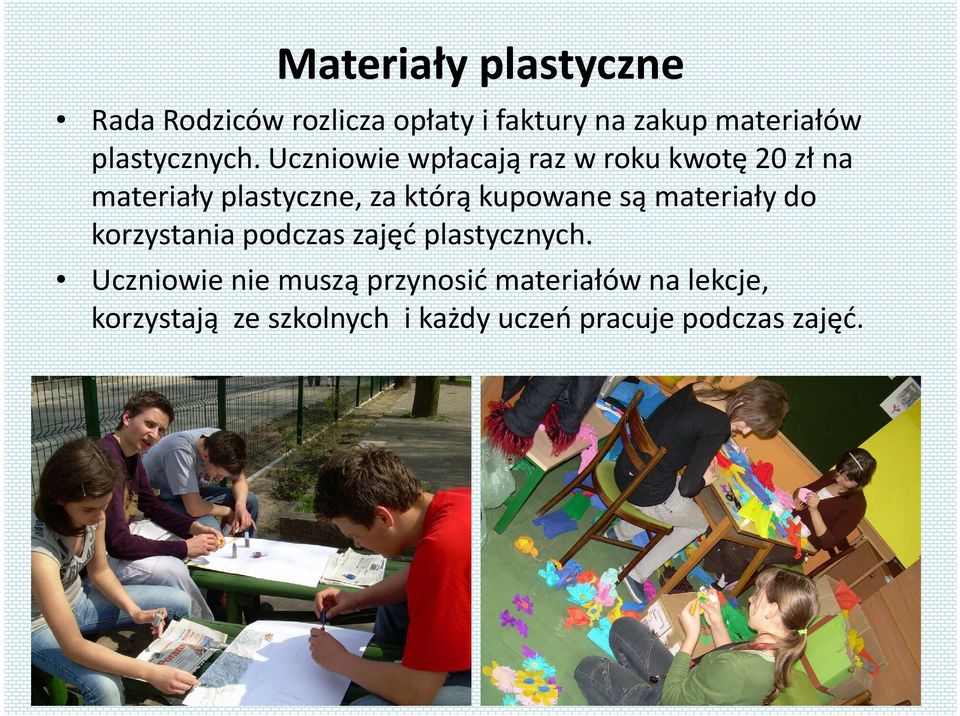 Materiały plastyczne

• Rada Rodziców rozlicza opłaty i faktury na zakup materiałów plastycznych. Uczniowie wpłacają raz w roku kwotę 20 zł na materiały plastyczne, za którą kupowane są materiały do korzystania podczas zajęć plastycznych.

• Uczniowie nie muszą przynosić materiałów na lekcje, korzystają ze szkolnych i każdy uczeń pracuje podczas zajęć.